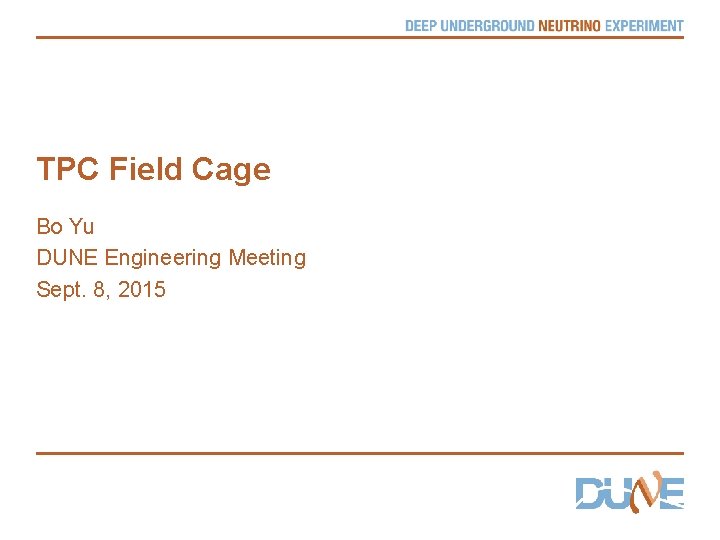 DEEP UNDERGROUND NEUTRINO EXPERIMENT

TPC Field Cage

Bo Yu
DUNE Engineering Meeting
Sept. 8, 2015

DUNE